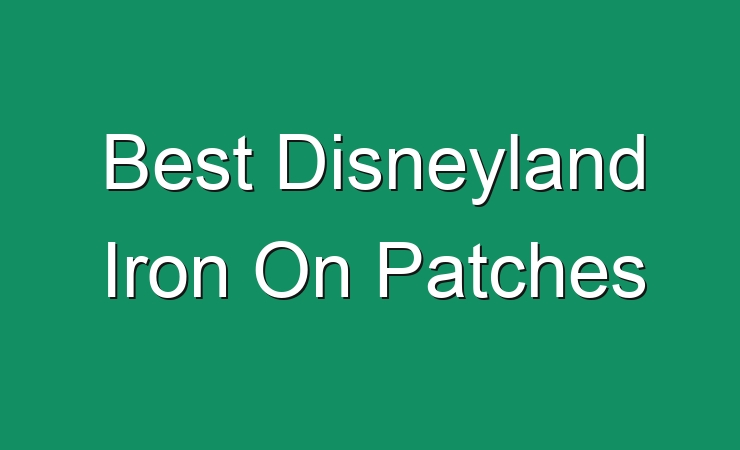 Best Disneyland Iron On Patches